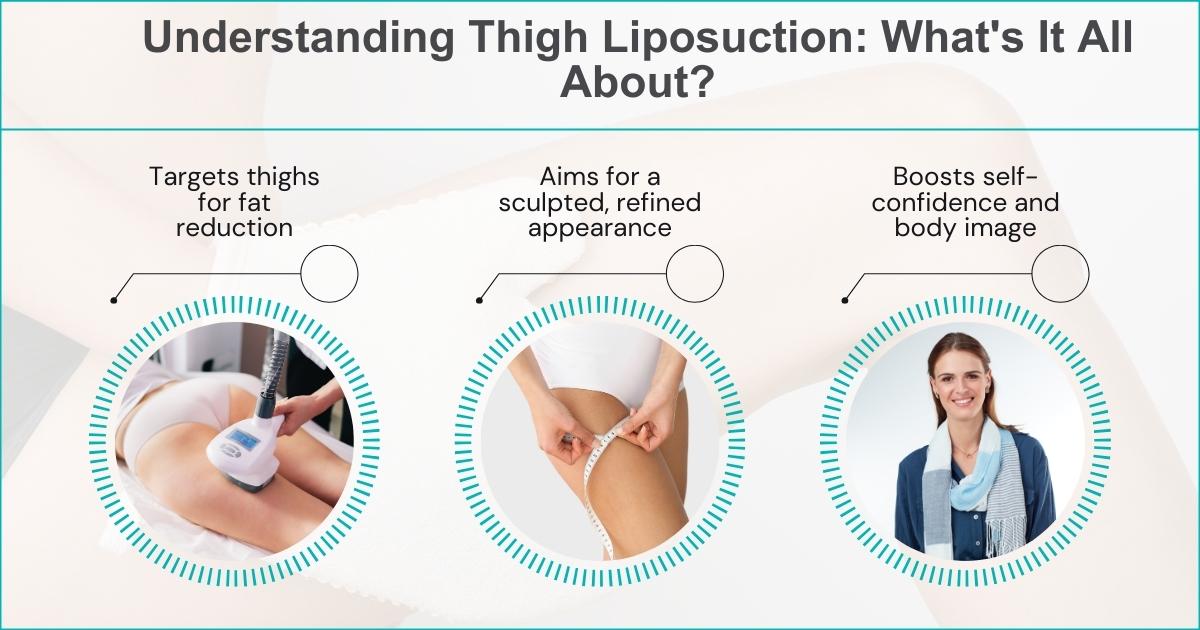 Understanding Thigh Liposuction: What's It All About?

Targets thighs for fat reduction

Aims for a sculpted, refined appearance

Boosts self-confidence and body image